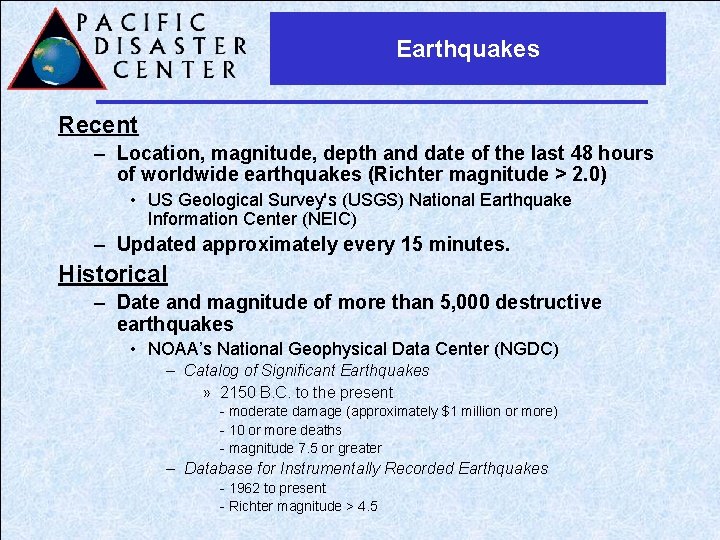 PACIFIC DISASTER CENTER

Earthquakes

Recent

– Location, magnitude, depth and date of the last 48 hours of worldwide earthquakes (Richter magnitude > 2.0)

• US Geological Survey's (USGS) National Earthquake Information Center (NEIC)

– Updated approximately every 15 minutes.

Historical

– Date and magnitude of more than 5,000 destructive earthquakes

• NOAA's National Geophysical Data Center (NGDC)

– Catalog of Significant Earthquakes

» 2150 B.C. to the present

- moderate damage (approximately \$1 million or more)

- 10 or more deaths

- magnitude 7.5 or greater

– Database for Instrumentally Recorded Earthquakes

- 1962 to present

- Richter magnitude > 4.5